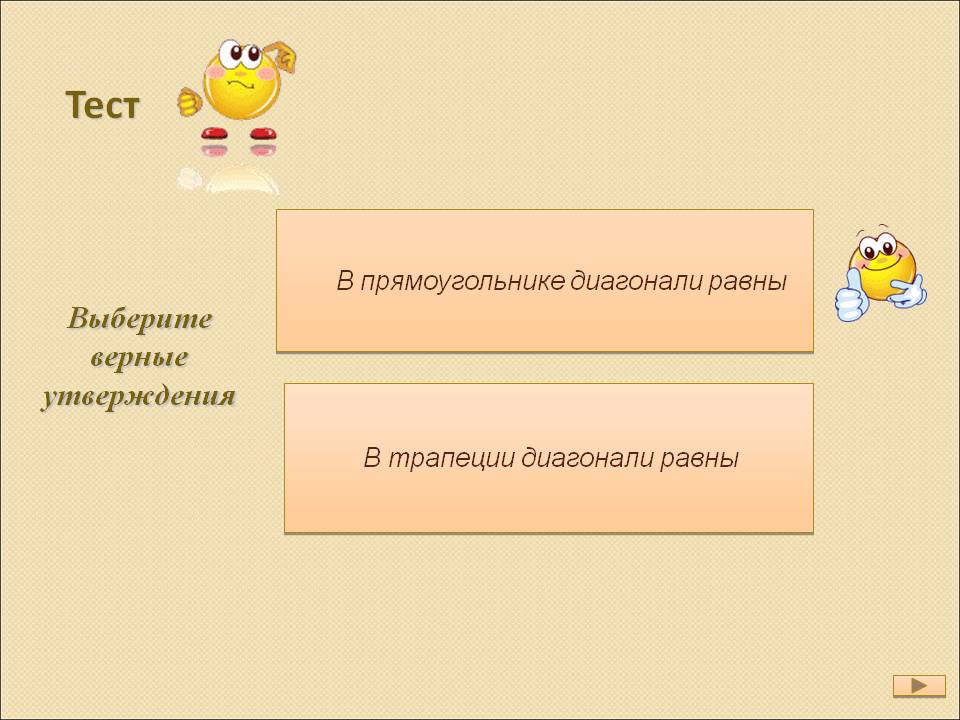 Тест

Выберите верные утверждения

В прямоугольнике диагонали равны

В трапеции диагонали равны